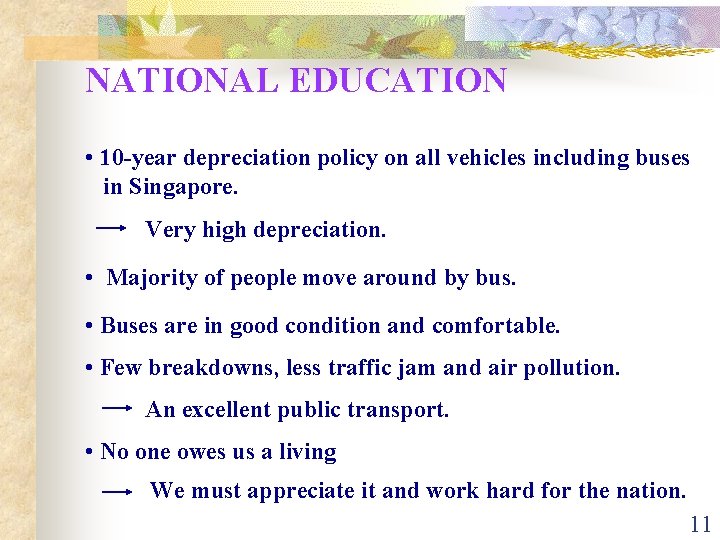 NATIONAL EDUCATION

• 10-year depreciation policy on all vehicles including buses in Singapore.

→ Very high depreciation.

• Majority of people move around by bus.

• Buses are in good condition and comfortable.

• Few breakdowns, less traffic jam and air pollution.

→ An excellent public transport.

• No one owes us a living

→ We must appreciate it and work hard for the nation.

11